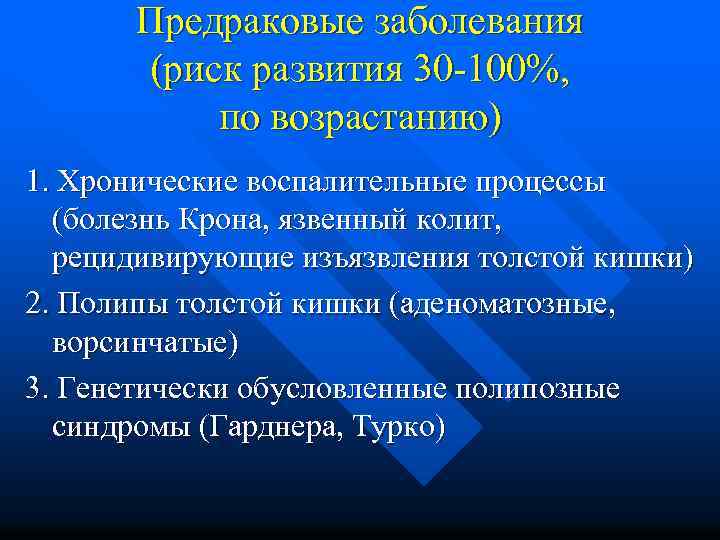 Предраковые заболевания (риск развития 30-100%, по возрастанию)

1. Хронические воспалительные процессы (болезнь Крона, язвенный колит, рецидивирующие изъязвления толстой кишки)

2. Полипы толстой кишки (аденоматозные, ворсинчатые)

3. Генетически обусловленные полипозные синдромы (Гарднера, Турко)